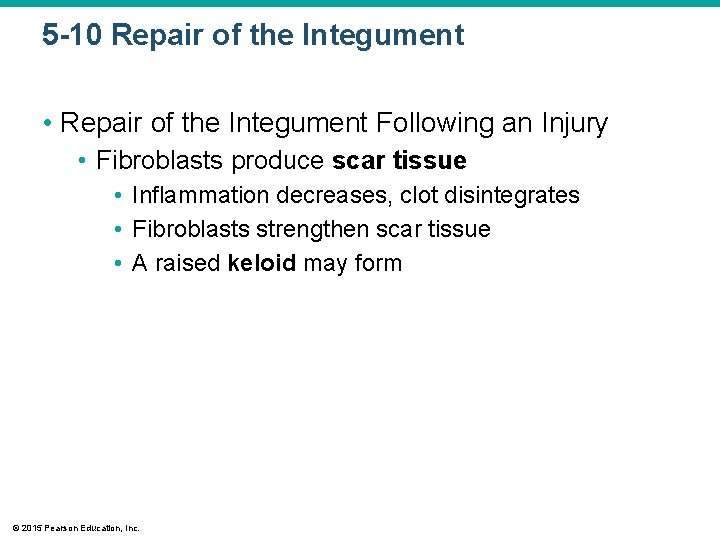 5-10 Repair of the Integument

• Repair of the Integument Following an Injury
  • Fibroblasts produce scar tissue
    • Inflammation decreases, clot disintegrates
    • Fibroblasts strengthen scar tissue
    • A raised keloid may form

© 2015 Pearson Education, Inc.